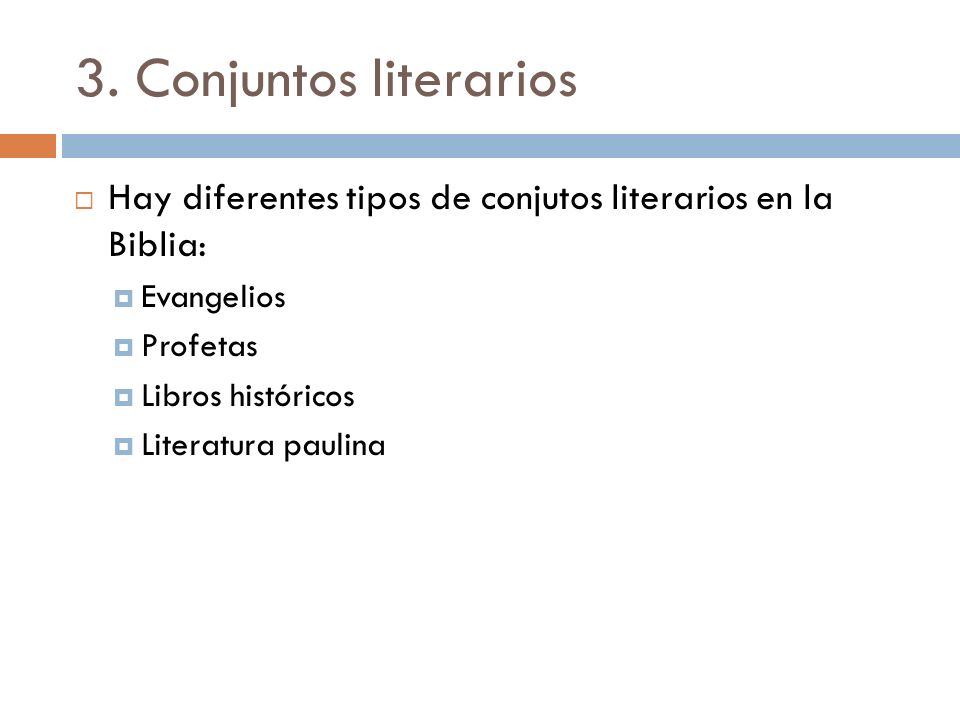 3. Conjuntos literarios

Hay diferentes tipos de conjutos literarios en la Biblia:

Evangelios

Profetas

Libros históricos

Literatura paulina